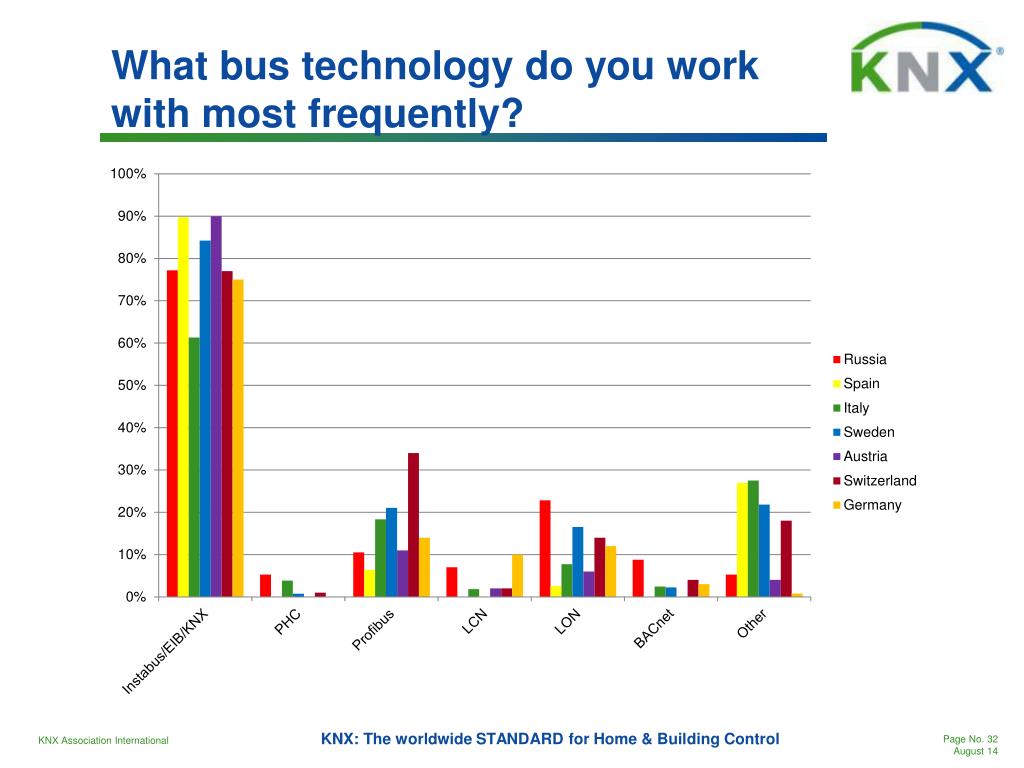 What bus technology do you work with most frequently?

KNX®

100%
90%
80%
70%
60%
50%
40%
30%
20%
10%
0%

Instabus/EIB/KNX
PHC
Profibus
LCN
LON
BACnet
Other

Russia
Spain
Italy
Sweden
Austria
Switzerland
Germany

KNX Association International

KNX: The worldwide STANDARD for Home & Building Control

Page No. 32
August 14